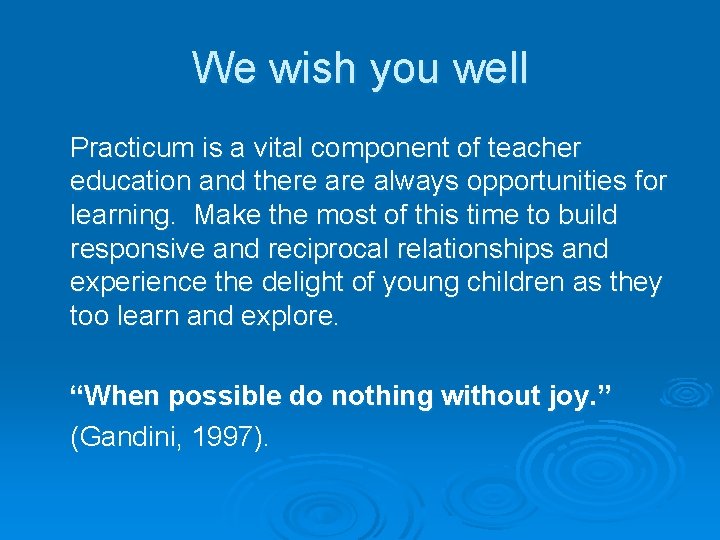 We wish you well

Practicum is a vital component of teacher education and there are always opportunities for learning. Make the most of this time to build responsive and reciprocal relationships and experience the delight of young children as they too learn and explore.

“When possible do nothing without joy.”
(Gandini, 1997).